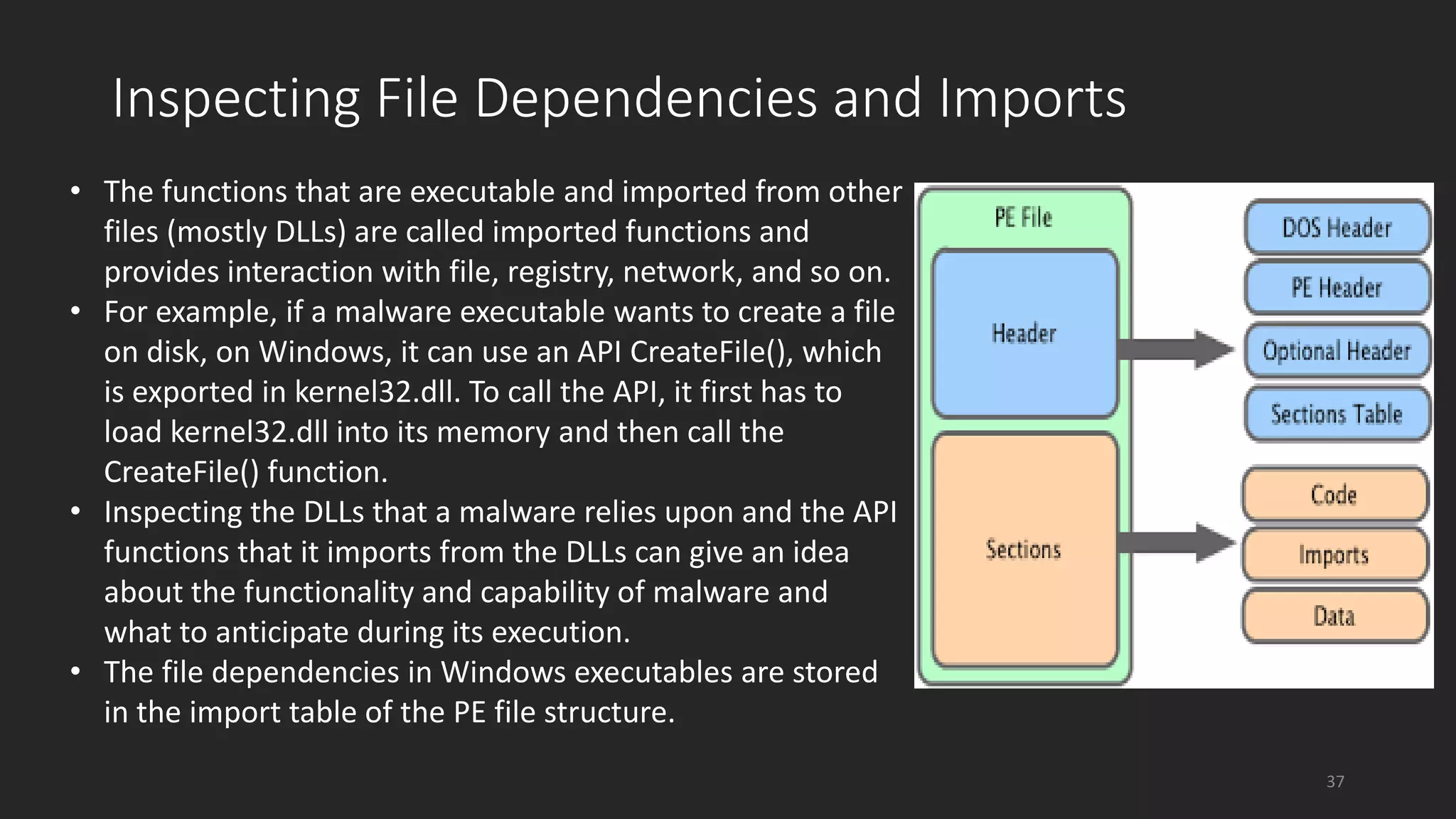 Inspecting File Dependencies and Imports

• The functions that are executable and imported from other files (mostly DLLs) are called imported functions and provides interaction with file, registry, network, and so on.
• For example, if a malware executable wants to create a file on disk, on Windows, it can use an API CreateFile(), which is exported in kernel32.dll. To call the API, it first has to load kernel32.dll into its memory and then call the CreateFile() function.
• Inspecting the DLLs that a malware relies upon and the API functions that it imports from the DLLs can give an idea about the functionality and capability of malware and what to anticipate during its execution.
• The file dependencies in Windows executables are stored in the import table of the PE file structure.

PE File
Header
Sections
DOS Header
PE Header
Optional Header
Sections Table
Code
Imports
Data

37